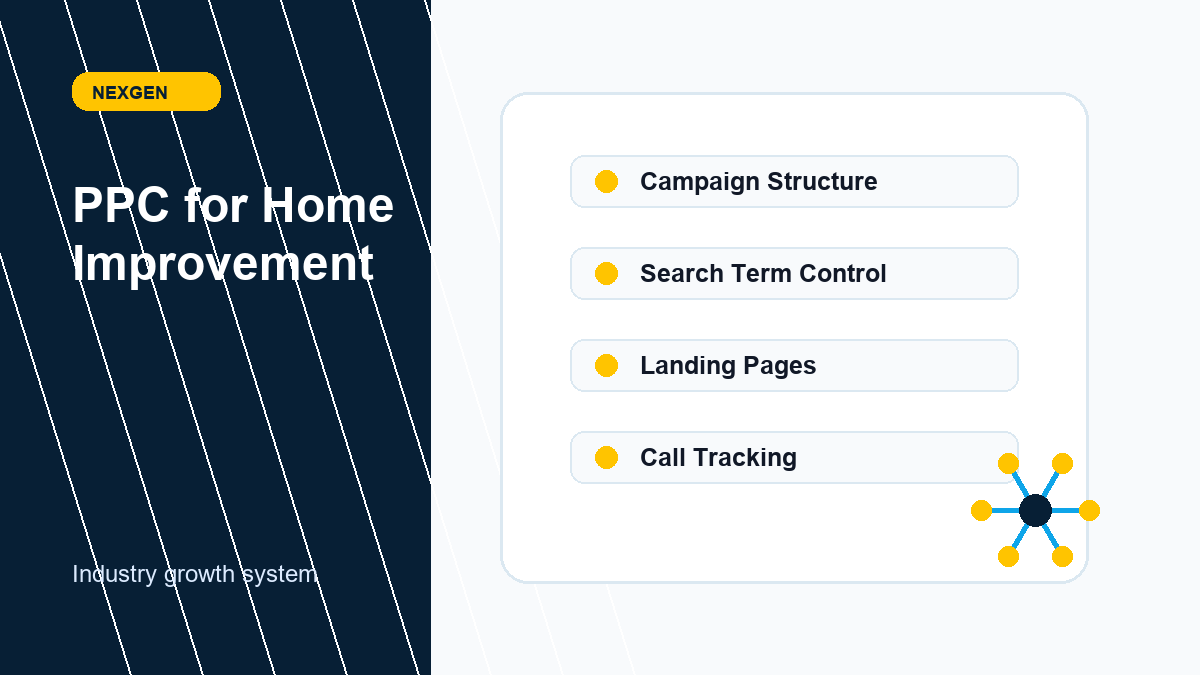 NEXGEN

PPC for Home Improvement

Industry growth system

Campaign Structure

Search Term Control

Landing Pages

Call Tracking